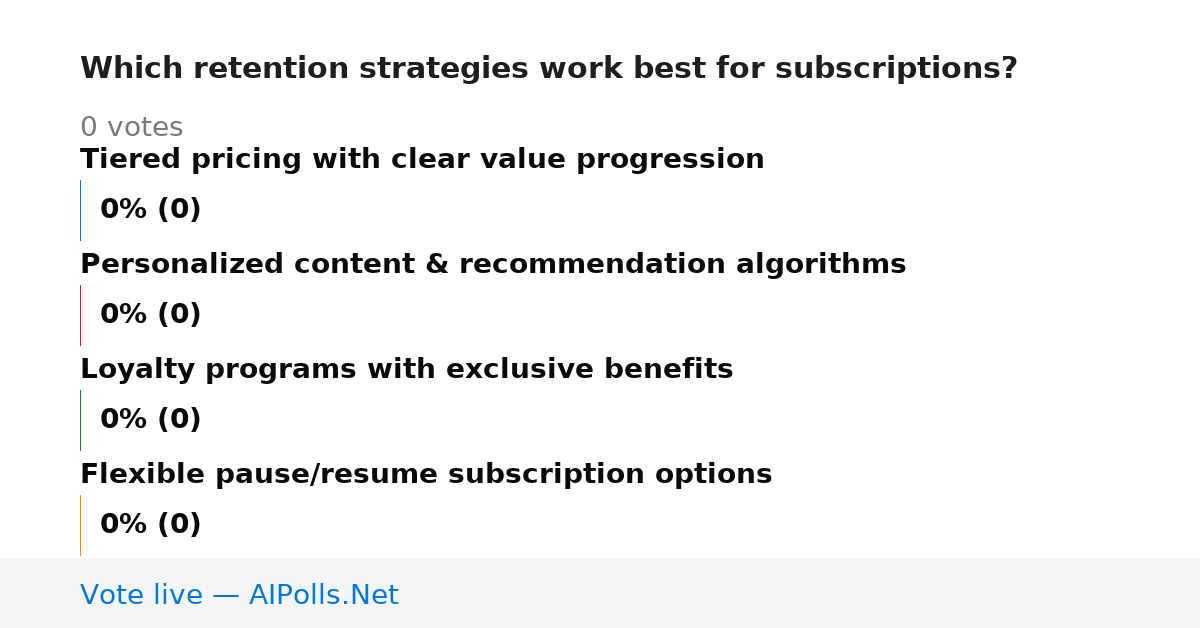 Which retention strategies work best for subscriptions?

0 votes

Tiered pricing with clear value progression

0% (0)

Personalized content & recommendation algorithms

0% (0)

Loyalty programs with exclusive benefits

0% (0)

Flexible pause/resume subscription options

0% (0)

Vote live — AIPolls.Net